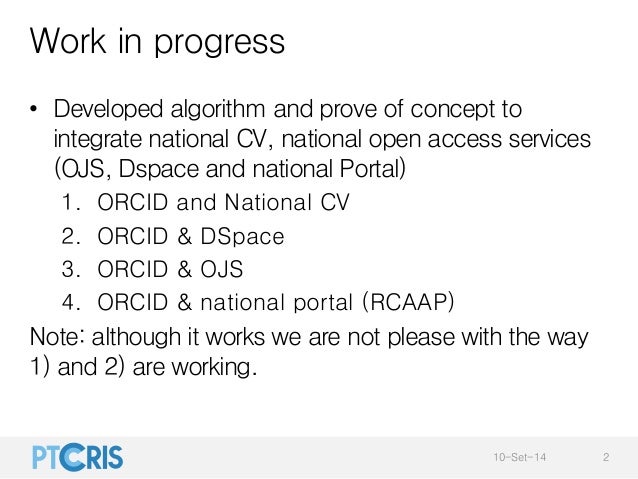 Work in progress

• Developed algorithm and prove of concept to integrate national CV, national open access services (OJS, Dspace and national Portal)

1. ORCID and National CV
2. ORCID & DSpace
3. ORCID & OJS
4. ORCID & national portal (RCAAP)

Note: although it works we are not please with the way 1) and 2) are working.

PTCRIS

10-Set-14

2